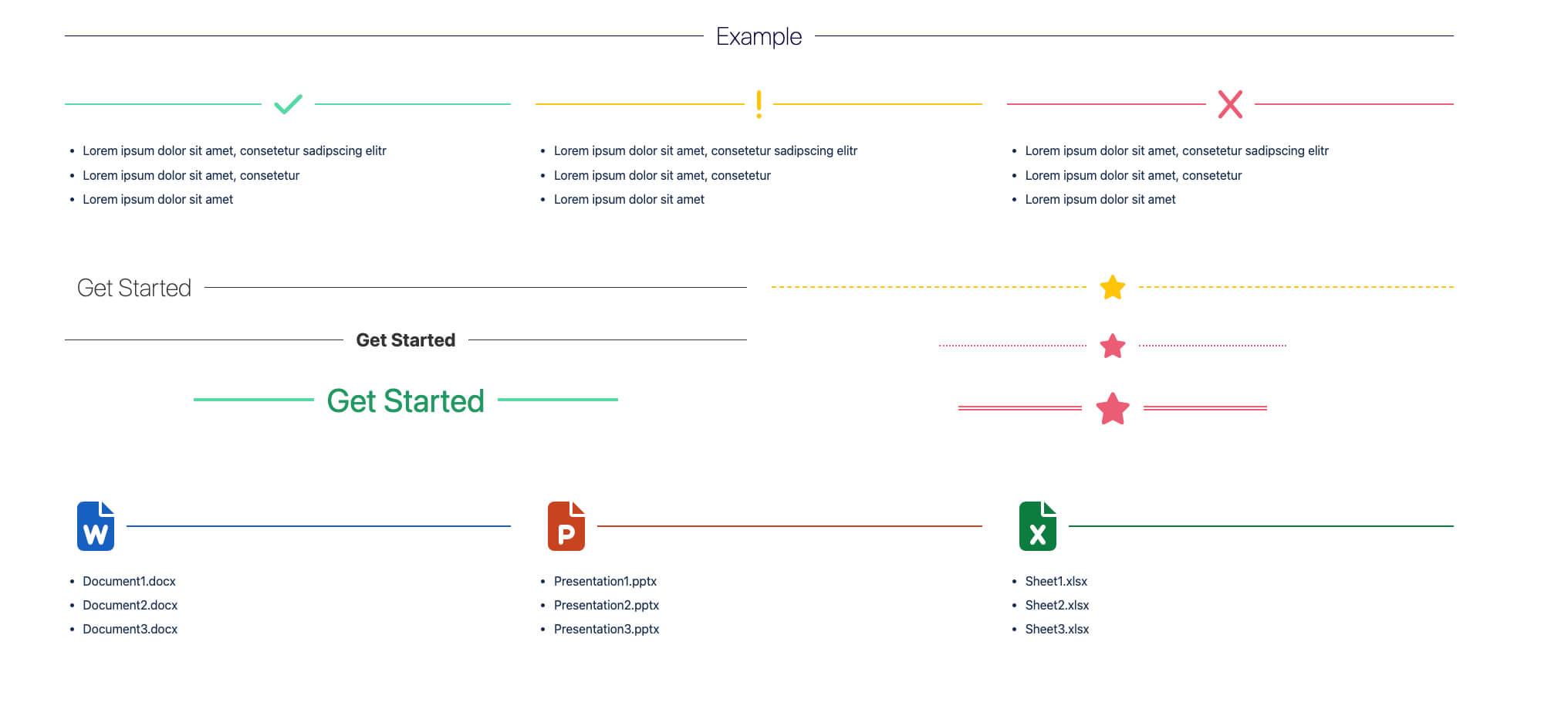 Example

- Lorem ipsum dolor sit amet, consetetur sadipscing elitr
- Lorem ipsum dolor sit amet, consetetur
- Lorem ipsum dolor sit amet

!

- Lorem ipsum dolor sit amet, consetetur sadipscing elitr
- Lorem ipsum dolor sit amet, consetetur
- Lorem ipsum dolor sit amet

- Lorem ipsum dolor sit amet, consetetur sadipscing elitr
- Lorem ipsum dolor sit amet, consetetur
- Lorem ipsum dolor sit amet

Get Started

Get Started

Get Started

W

- Document1.docx
- Document2.docx
- Document3.docx

P

- Presentation1.pptx
- Presentation2.pptx
- Presentation3.pptx

X

- Sheet1.xlsx
- Sheet2.xlsx
- Sheet3.xlsx